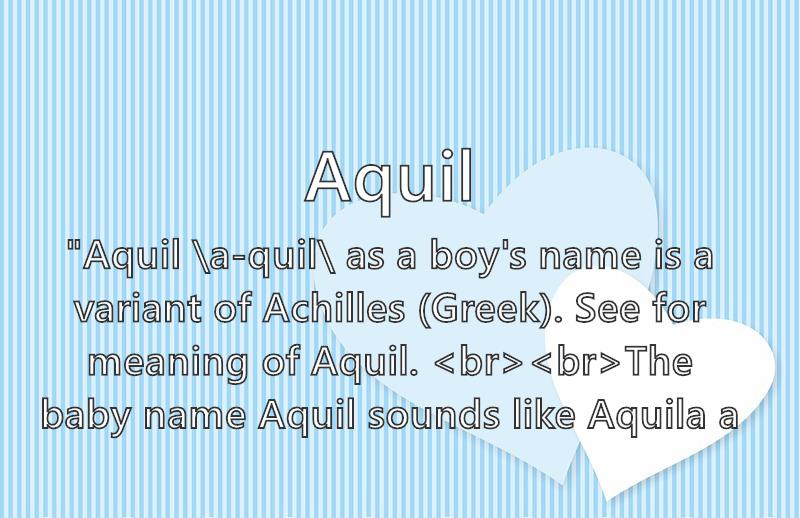 Aquil

"Aquil \a-quil\ as a boy's name is a variant of Achilles (Greek). See for meaning of Aquil. <br><br>The baby name Aquil sounds like Aquila a